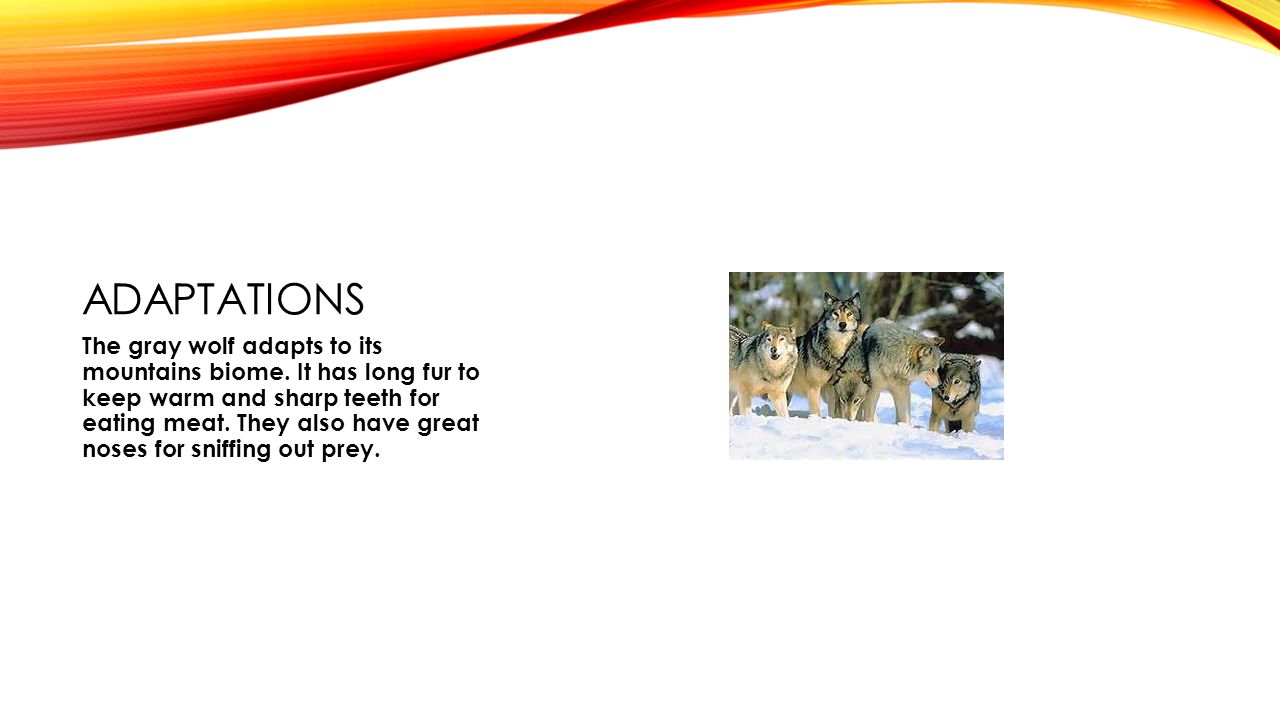 ADAPTATIONS

The gray wolf adapts to its mountains biome. It has long fur to keep warm and sharp teeth for eating meat. They also have great noses for sniffing out prey.